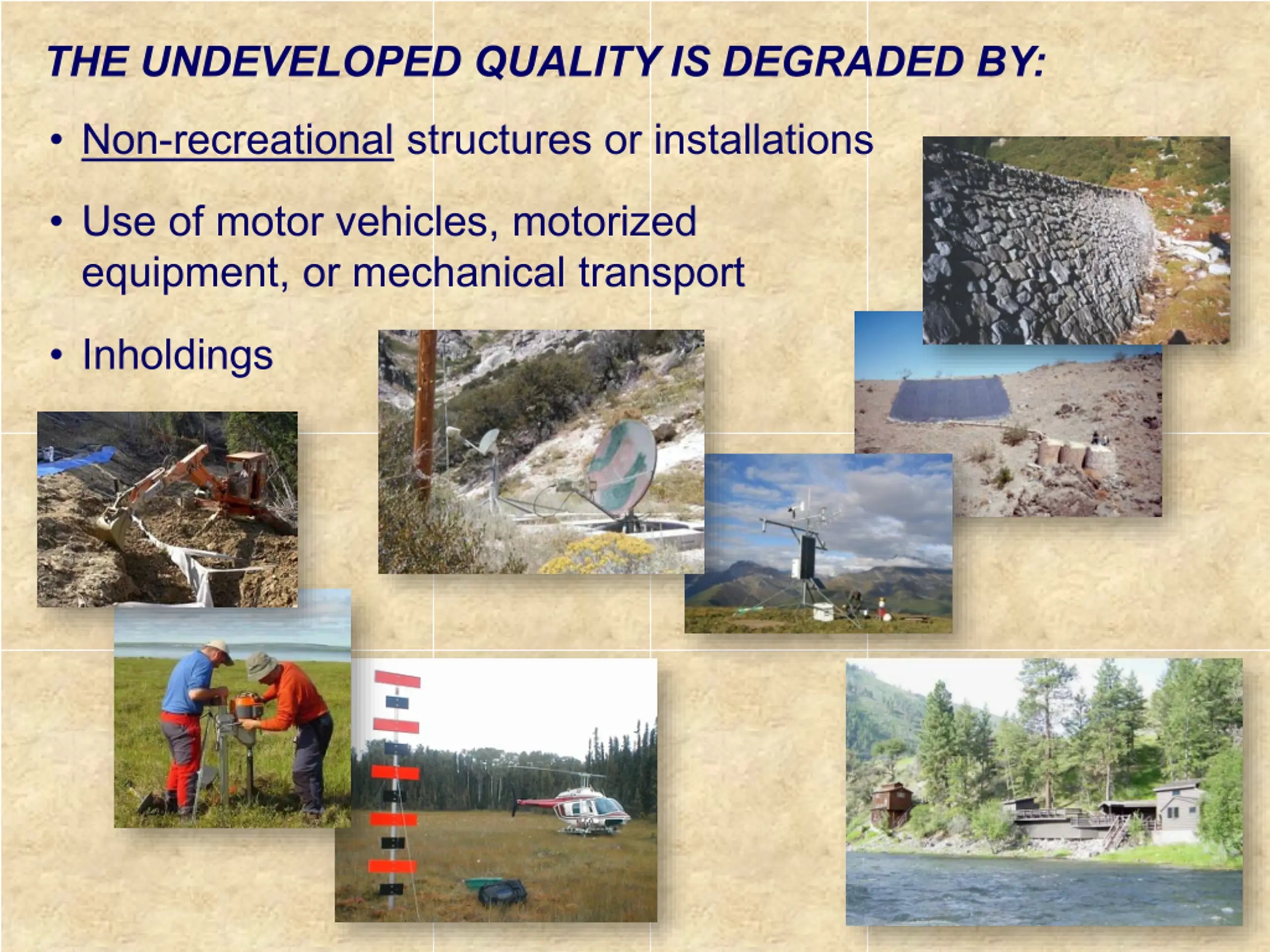 THE UNDEVELOPED QUALITY IS DEGRADED BY:

• Non-recreational structures or installations

• Use of motor vehicles, motorized equipment, or mechanical transport

• Inholdings